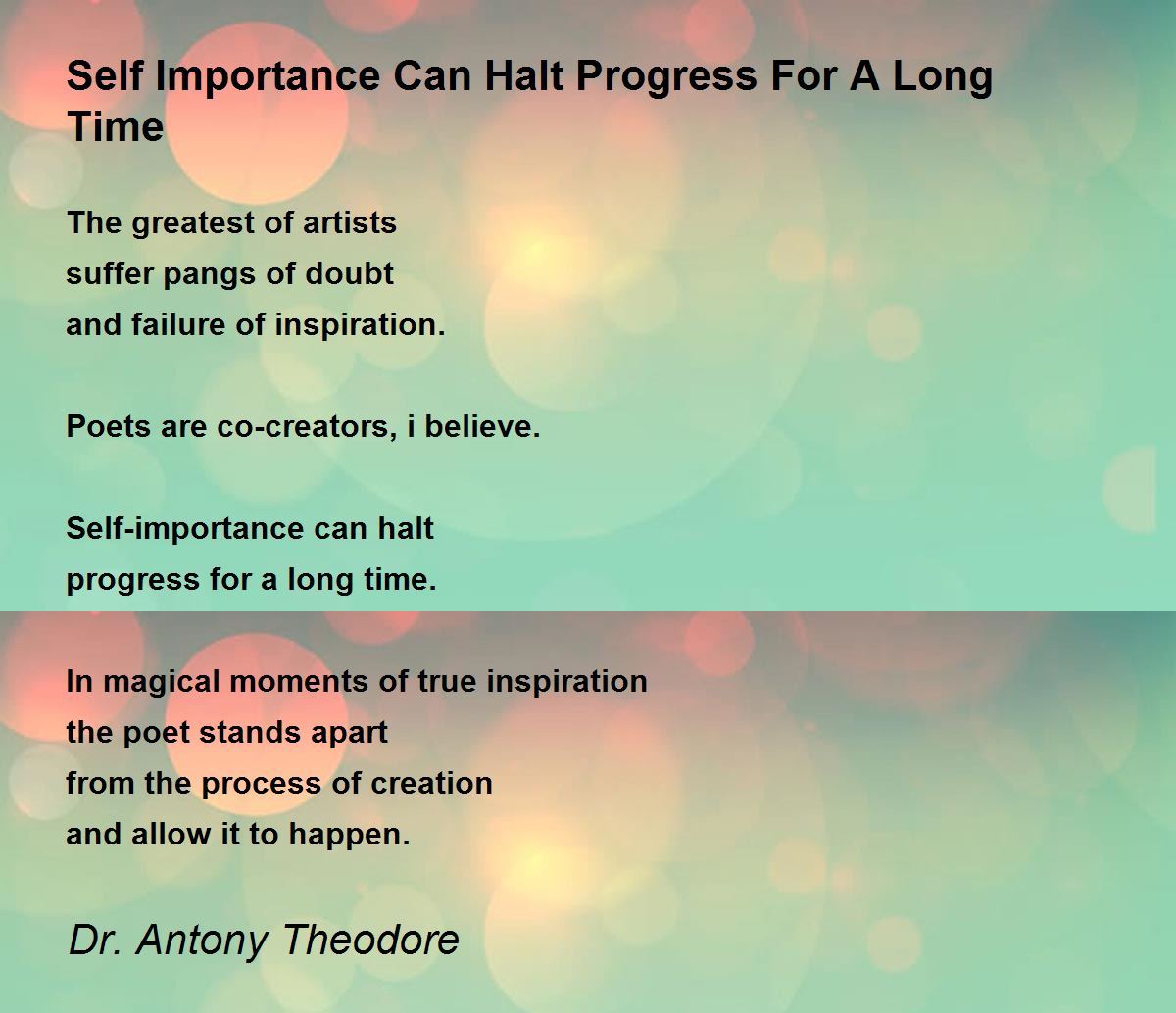 Self Importance Can Halt Progress For A Long Time

The greatest of artists
suffer pangs of doubt
and failure of inspiration.

Poets are co-creators, i believe.

Self-importance can halt
progress for a long time.

In magical moments of true inspiration
the poet stands apart
from the process of creation
and allow it to happen.

Dr. Antony Theodore